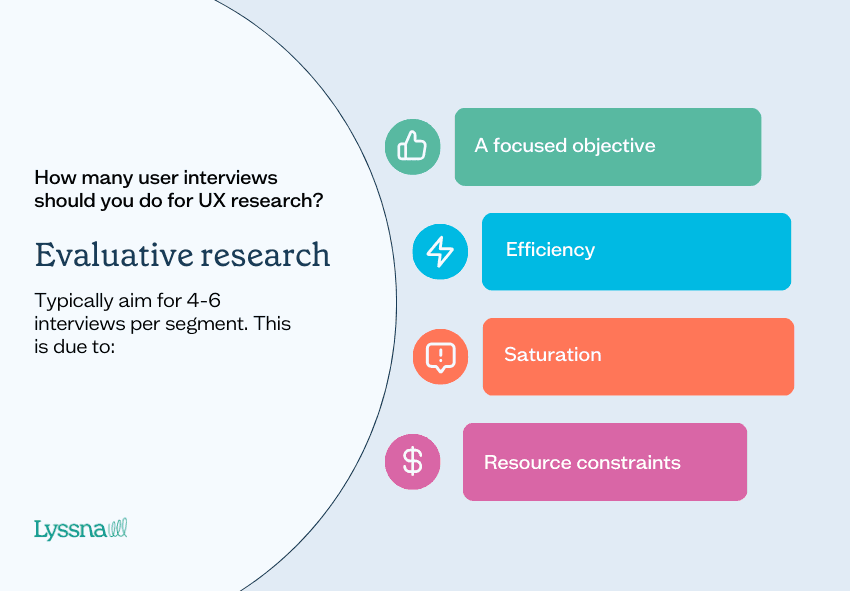 How many user interviews should you do for UX research?

Evaluative research

Typically aim for 4-6 interviews per segment. This is due to:

A focused objective

Efficiency

Saturation

Resource constraints

Lyssna